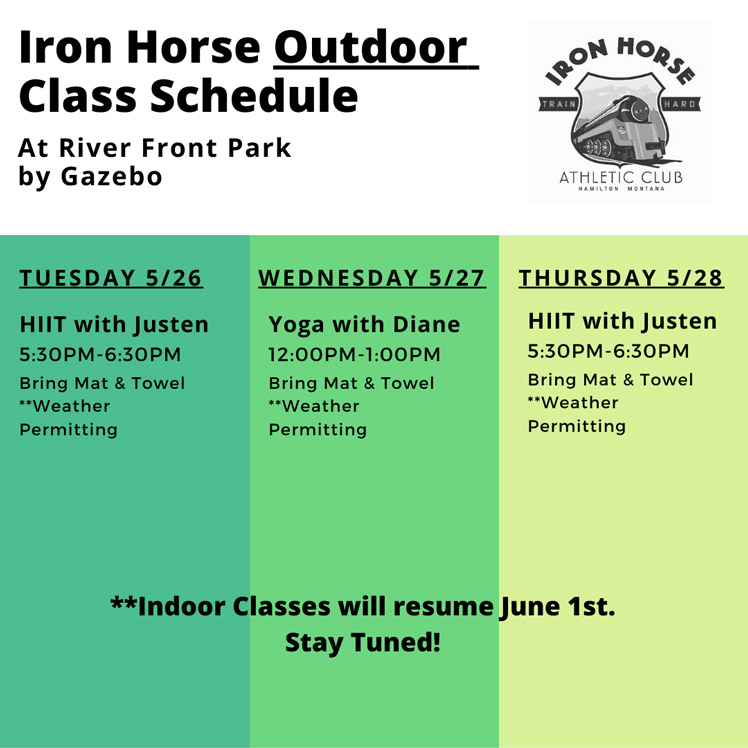 Iron Horse Outdoor Class Schedule

At River Front Park by Gazebo

IRON HORSE
TRAIN HARD
ATHLETIC CLUB
HAMILTON MONTANA

TUESDAY 5/26

HIIT with Justen

5:30PM-6:30PM

Bring Mat & Towel
**Weather Permitting

WEDNESDAY 5/27

Yoga with Diane

12:00PM-1:00PM

Bring Mat & Towel
**Weather Permitting

THURSDAY 5/28

HIIT with Justen

5:30PM-6:30PM

Bring Mat & Towel
**Weather Permitting

**Indoor Classes will resume June 1st.
Stay Tuned!